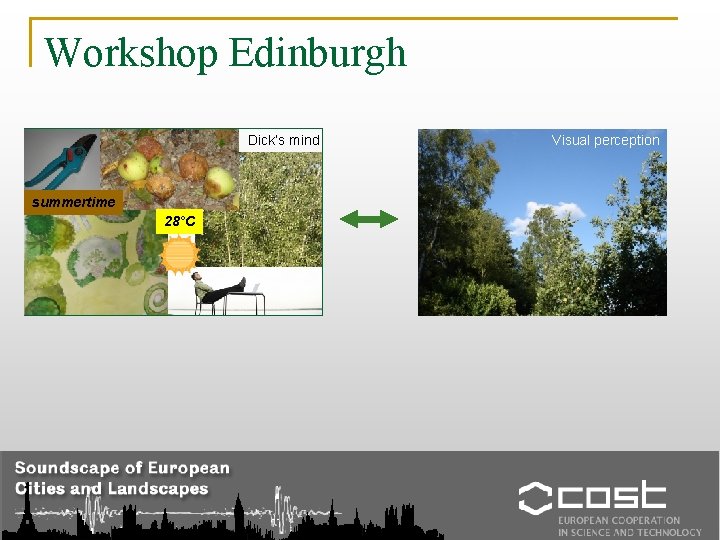 Workshop Edinburgh

Dick's mind

summertime

28°C

Visual perception

Soundscape of European
Cities and Landscapes

cost
EUROPEAN COOPERATION
IN SCIENCE AND TECHNOLOGY